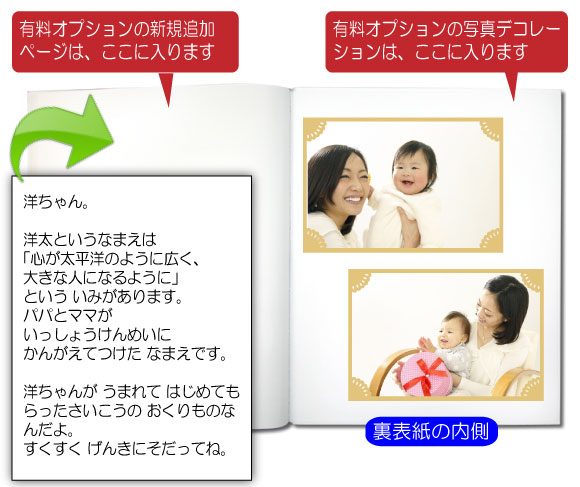 有料オプションの新規追加ページは、ここに入ります

有料オプションの写真デコレーションは、ここに入ります

洋ちゃん。

洋太というなまえは
「心が太平洋のように広く、
大きな人になるように」
という いみがあります。
パパとママが
いっしょうけんめいに
かんがえてつけた なまえです。

洋ちゃんが うまれて はじめてもらったさいこうの おくりものなんだよ。
すくすく げんきにそだってね。

裏表紙の内側